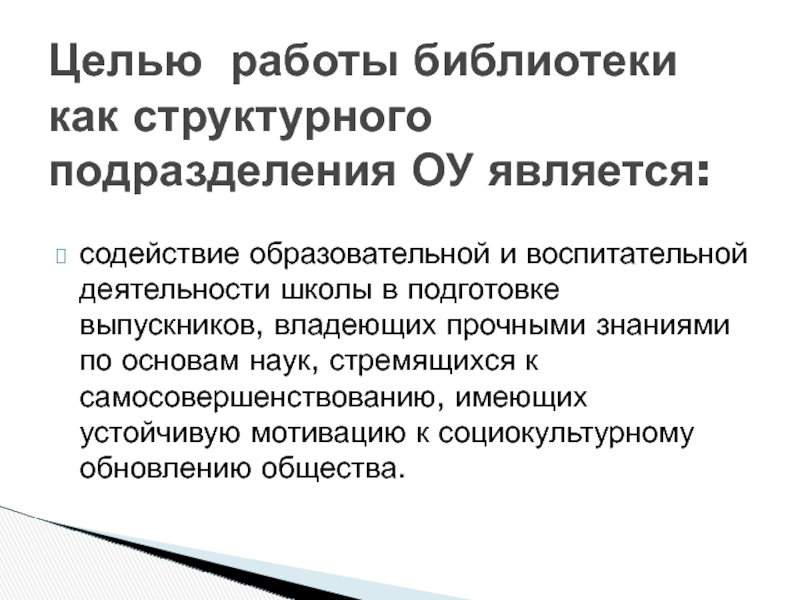 Целью работы библиотеки как структурного подразделения ОУ является:

содействие образовательной и воспитательной деятельности школы в подготовке выпускников, владеющих прочными знаниями по основам наук, стремящихся к самосовершенствованию, имеющих устойчивую мотивацию к социокультурному обновлению общества.